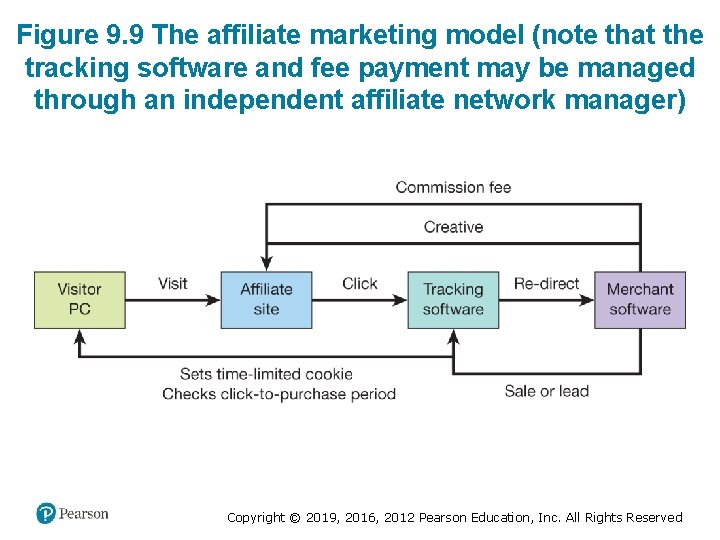 Figure 9.9 The affiliate marketing model (note that the tracking software and fee payment may be managed through an independent affiliate network manager)

Commission fee

Creative

Visitor PC

Visit

Affiliate site

Click

Tracking software

Re-direct

Merchant software

Sets time-limited cookie
Checks click-to-purchase period

Sale or lead

Pearson

Copyright © 2019, 2016, 2012 Pearson Education, Inc. All Rights Reserved